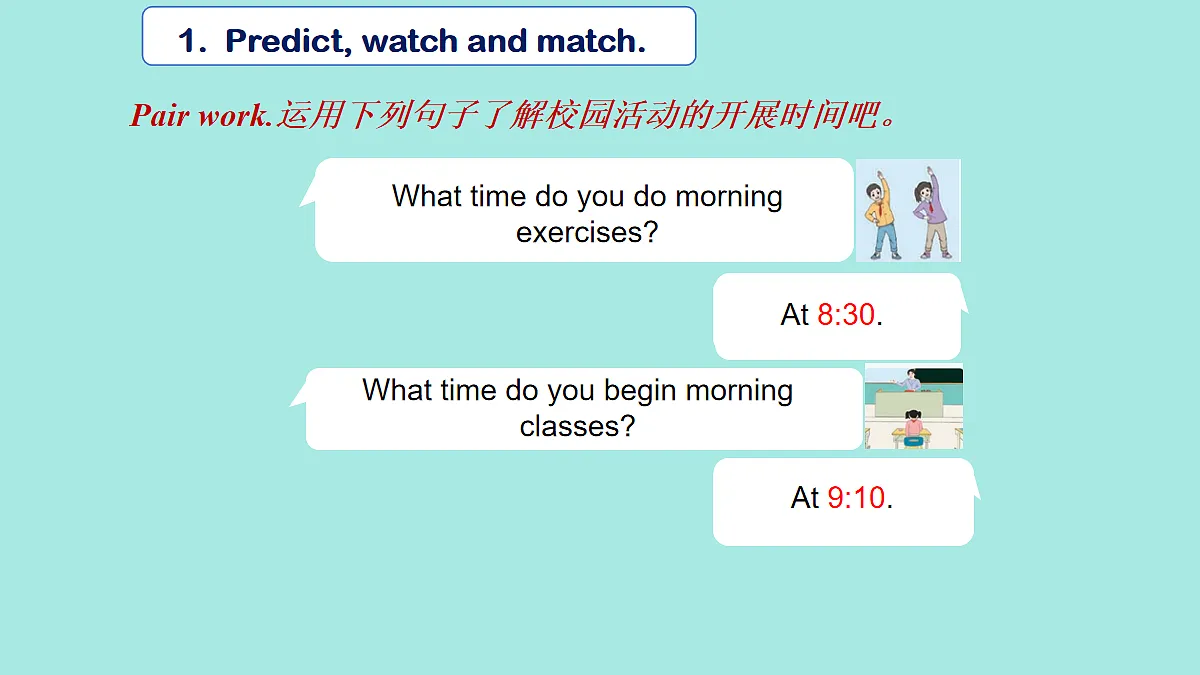 1. Predict, watch and match.

Pair work.运用下列句子了解校园活动的开展时间吧。

What time do you do morning exercises?

At 8:30.

What time do you begin morning classes?

At 9:10.